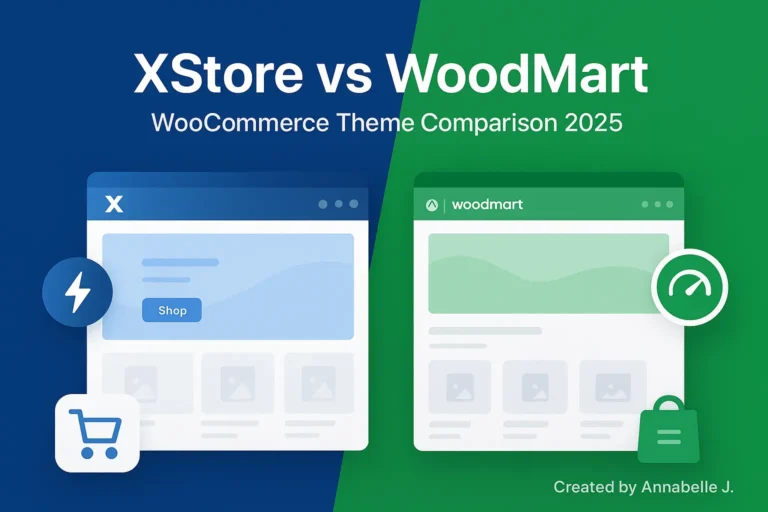 XStore vs WoodMart

WooCommerce Theme Comparison 2025

X

Shop

woodmart

Created by Annabelle J.